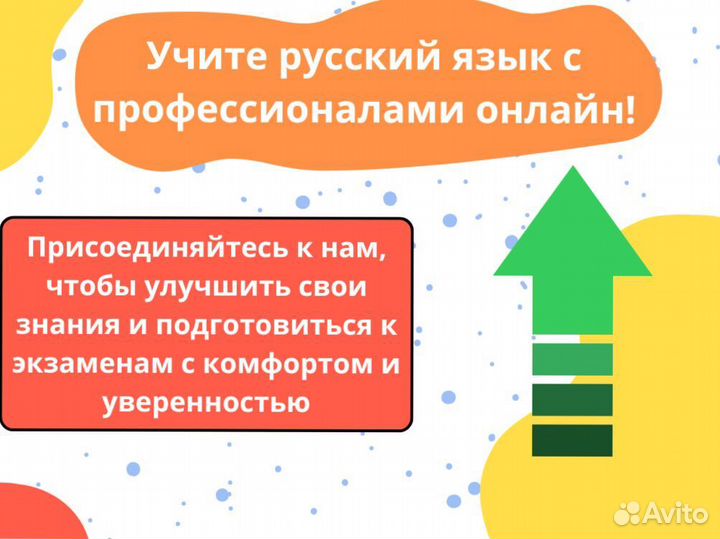 Учите русский язык с профессионалами онлайн!

Присоединяйтесь к нам, чтобы улучшить свои знания и подготовиться к экзаменам с комфортом и уверенностью

Avito